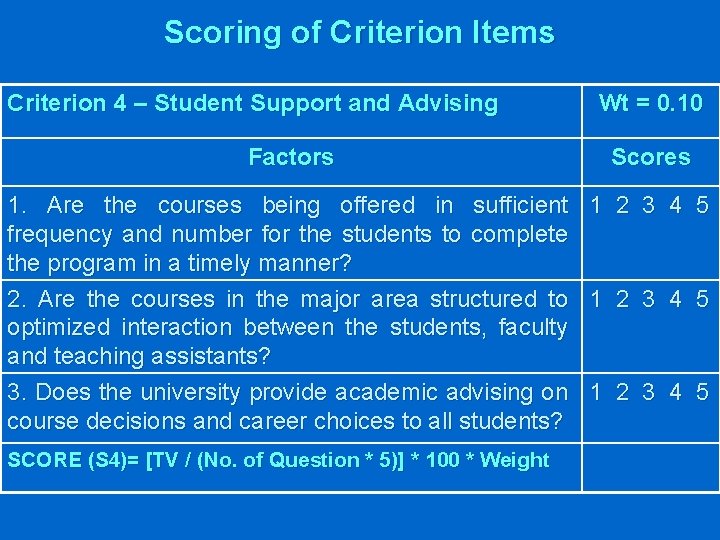 Scoring of Criterion Items

| Criterion 4 – Student Support and Advising | Wt = 0.10 |
|---|---|
| Factors | Scores |
| 1. Are the courses being offered in sufficient frequency and number for the students to complete the program in a timely manner? | 1 2 3 4 5 |
| 2. Are the courses in the major area structured to optimized interaction between the students, faculty and teaching assistants? | 1 2 3 4 5 |
| 3. Does the university provide academic advising on course decisions and career choices to all students? | 1 2 3 4 5 |
| SCORE (S4)= [TV / (No. of Question * 5)] * 100 * Weight | |